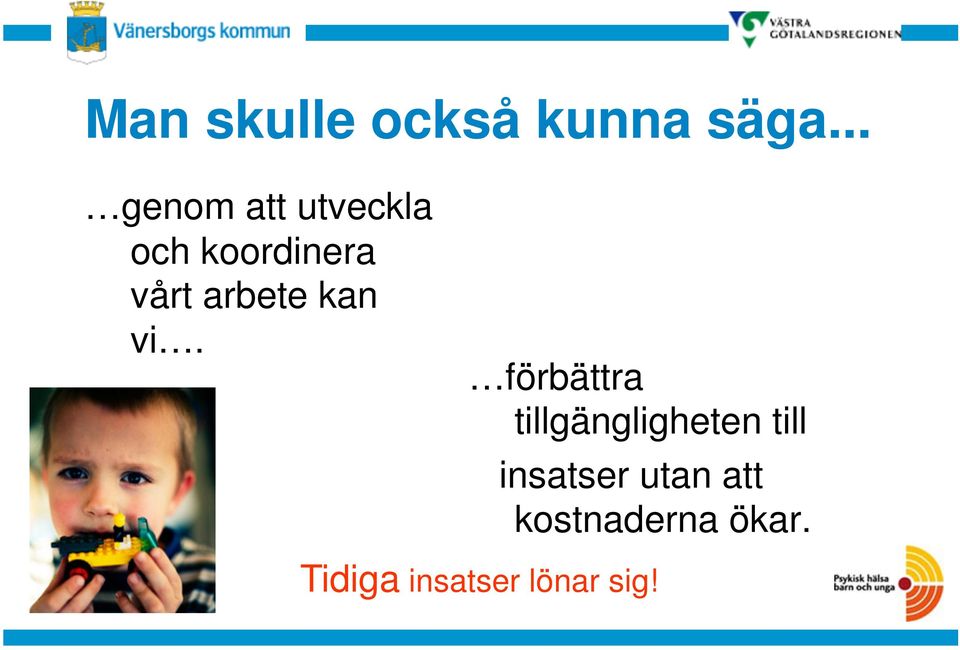 Vänersborgs kommun

VÄSTRA GÖTALANDSREGIONEN

Man skulle också kunna säga...

…genom att utveckla och koordinera vårt arbete kan vi….

…förbättra tillgängligheten till insatser utan att kostnaderna ökar.

Tidiga insatser lönar sig!

Psykisk hälsa barn och unga